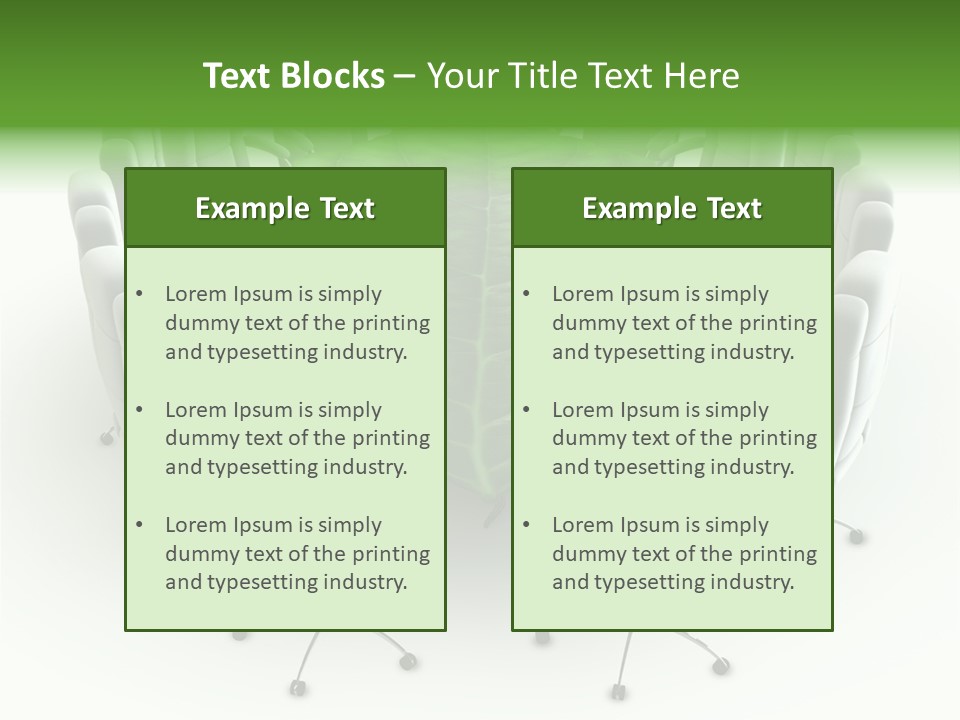 Text Blocks – Your Title Text Here

Example Text

• Lorem Ipsum is simply dummy text of the printing and typesetting industry.

• Lorem Ipsum is simply dummy text of the printing and typesetting industry.

• Lorem Ipsum is simply dummy text of the printing and typesetting industry.

Example Text

• Lorem Ipsum is simply dummy text of the printing and typesetting industry.

• Lorem Ipsum is simply dummy text of the printing and typesetting industry.

• Lorem Ipsum is simply dummy text of the printing and typesetting industry.